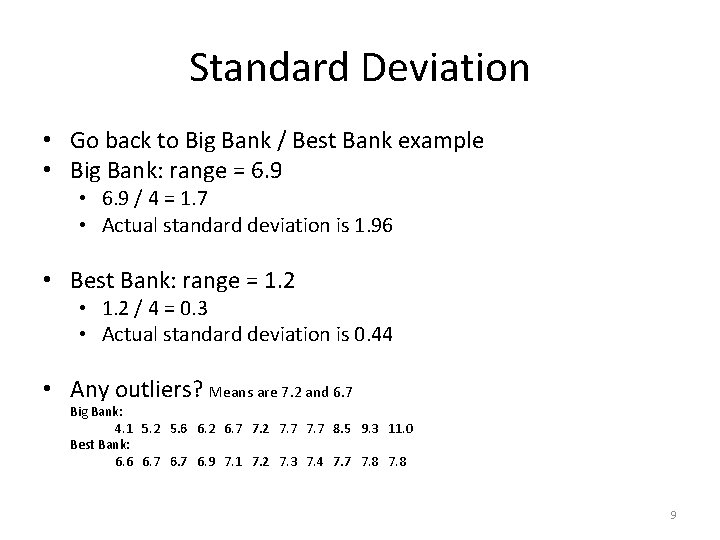 Standard Deviation

• Go back to Big Bank / Best Bank example
• Big Bank: range = 6.9
  • 6.9 / 4 = 1.7
  • Actual standard deviation is 1.96

• Best Bank: range = 1.2
  • 1.2 / 4 = 0.3
  • Actual standard deviation is 0.44

• Any outliers? Means are 7.2 and 6.7
Big Bank:
4.1 5.2 5.6 6.2 6.7 7.2 7.7 7.7 8.5 9.3 11.0
Best Bank:
6.6 6.7 6.7 6.9 7.1 7.2 7.3 7.4 7.7 7.8 7.8

9